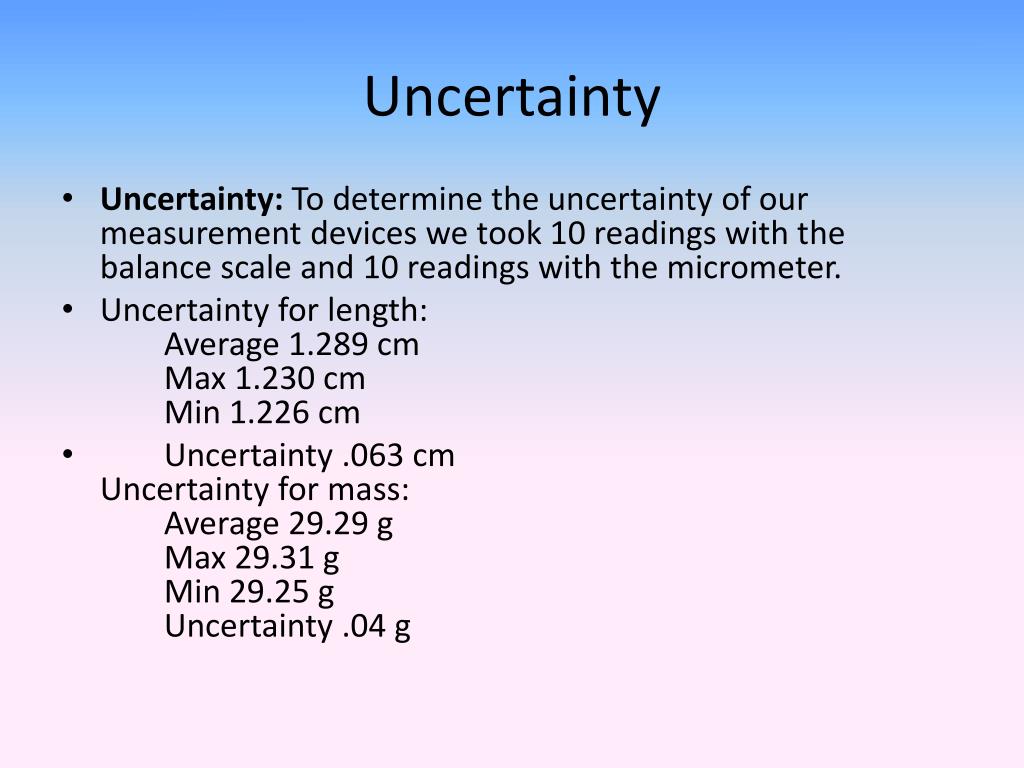 Uncertainty

• **Uncertainty:** To determine the uncertainty of our measurement devices we took 10 readings with the balance scale and 10 readings with the micrometer.

• Uncertainty for length:
Average 1.289 cm
Max 1.230 cm
Min 1.226 cm

• Uncertainty .063 cm
Uncertainty for mass:
Average 29.29 g
Max 29.31 g
Min 29.25 g
Uncertainty .04 g